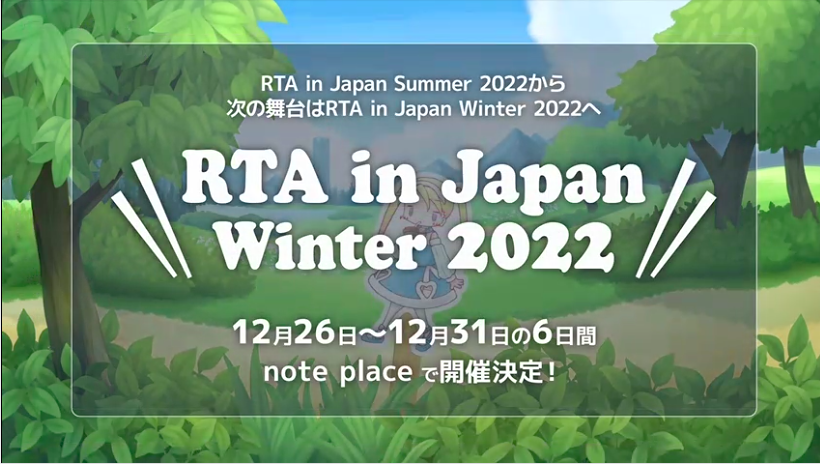 RTA in Japan Summer 2022から
次の舞台はRTA in Japan Winter 2022へ

RTA in Japan
Winter 2022

12月26日～12月31日の6日間
note place で開催決定！